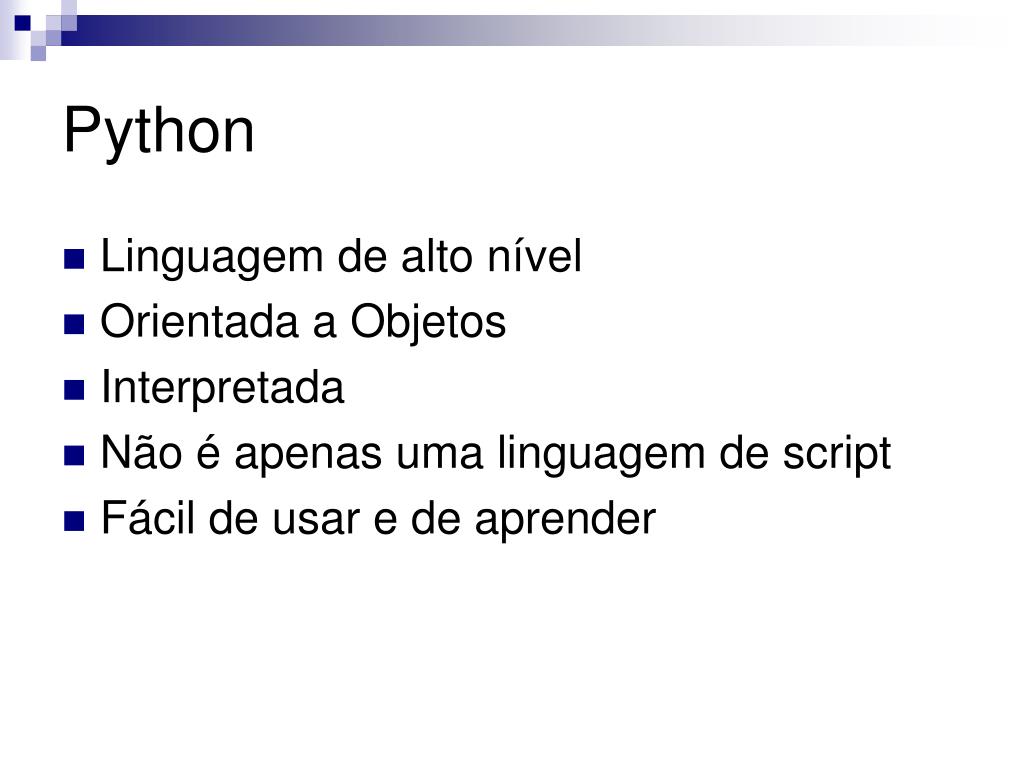 Python

- Linguagem de alto nível
- Orientada a Objetos
- Interpretada
- Não é apenas uma linguagem de script
- Fácil de usar e de aprender